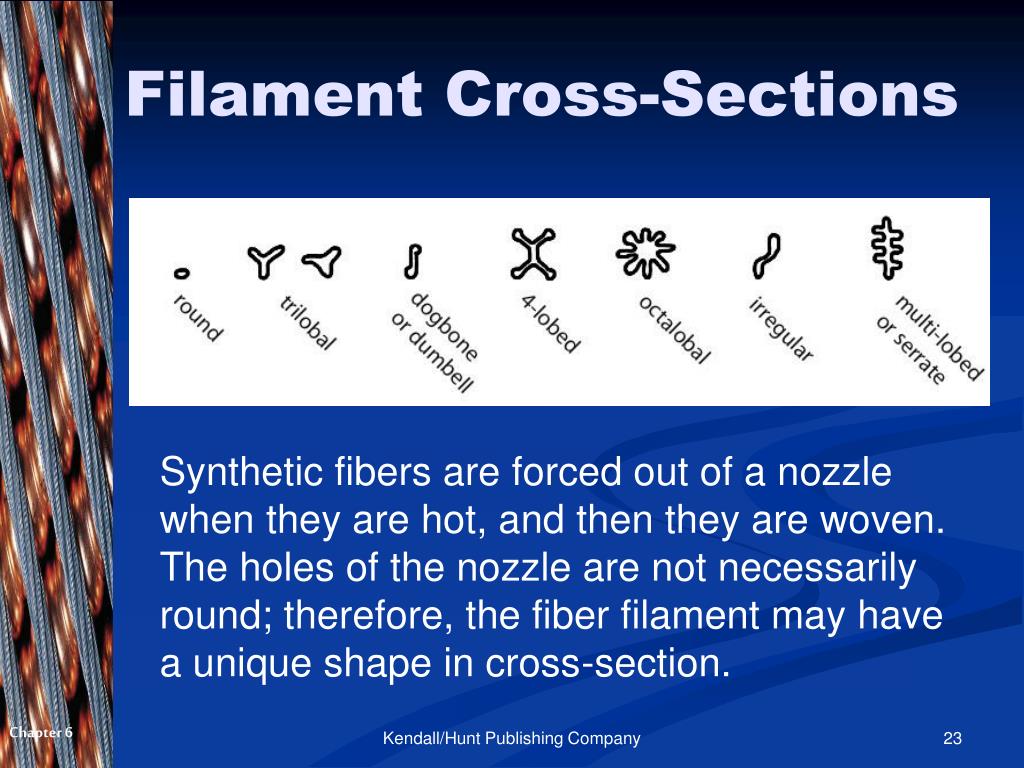 Filament Cross-Sections

round

trilobal

dogbone or dumbell

4-lobed

octalobal

irregular

multi-lobed or serrate

Synthetic fibers are forced out of a nozzle when they are hot, and then they are woven. The holes of the nozzle are not necessarily round; therefore, the fiber filament may have a unique shape in cross-section.

Chapter 6

Kendall/Hunt Publishing Company

23